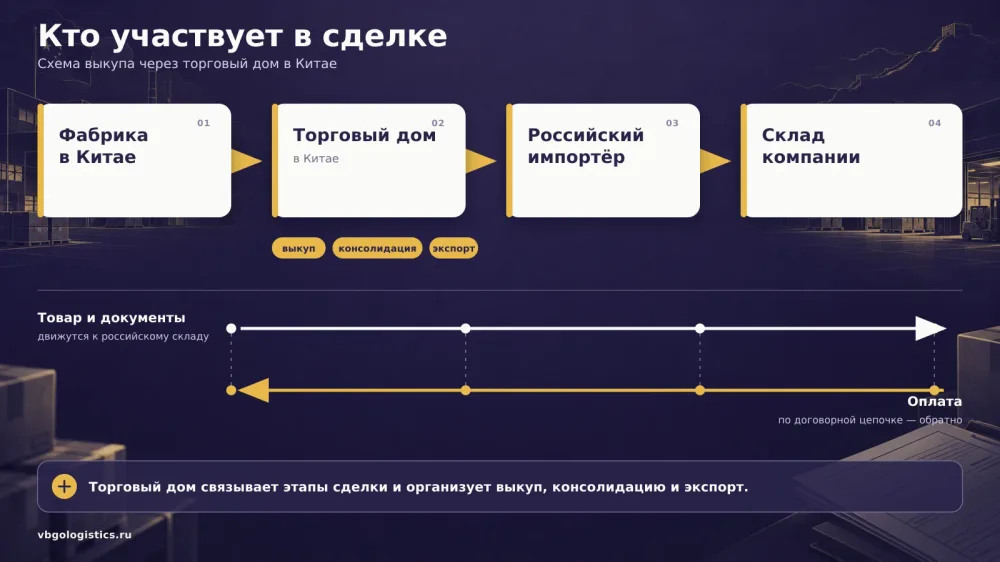 Кто участвует в сделке

Схема выкупа через торговый дом в Китае

01
Фабрика в Китае

02
Торговый дом
в Китае

03
Российский импортёр

04
Склад компании

выкуп
консолидация
экспорт

Товар и документы
движутся к российскому складу

Оплата
по договорной цепочке — обратно

Торговый дом связывает этапы сделки и организует выкуп, консолидацию и экспорт.

vbgologistics.ru